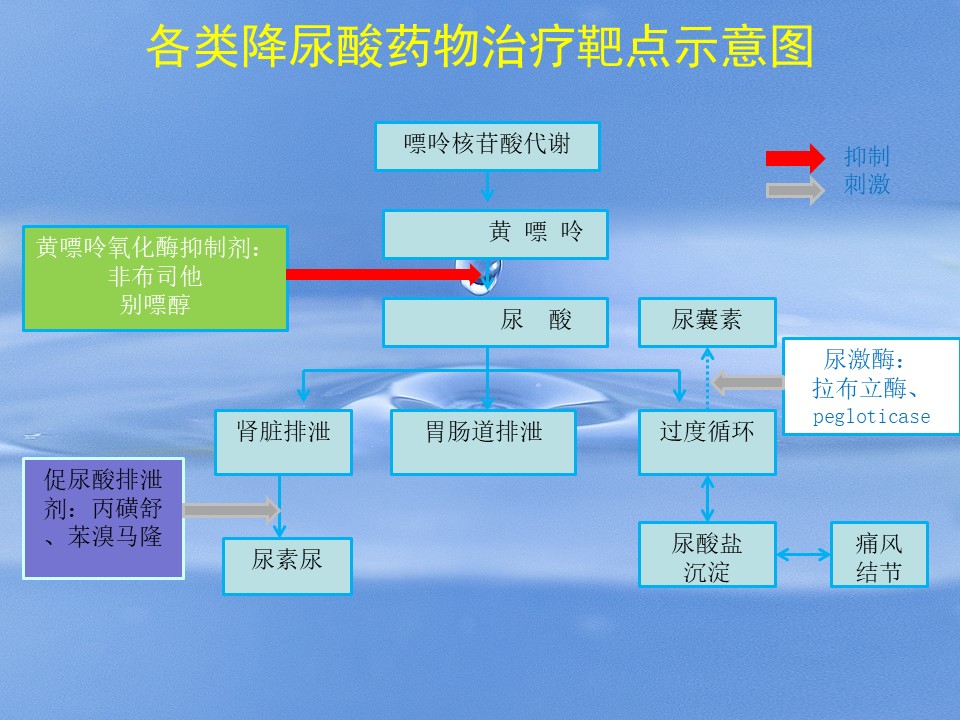 各类降尿酸药物治疗靶点示意图

嘌呤核苷酸代谢

抑制
刺激

黄 嘌 呤

黄嘌呤氧化酶抑制剂：
非布司他
别嘌醇

尿 酸

尿囊素

尿激酶：
拉布立酶、
pegloticase

肾脏排泄

胃肠道排泄

过度循环

促尿酸排泄剂：丙磺舒、苯溴马隆

尿素尿

尿酸盐沉淀

痛风结节